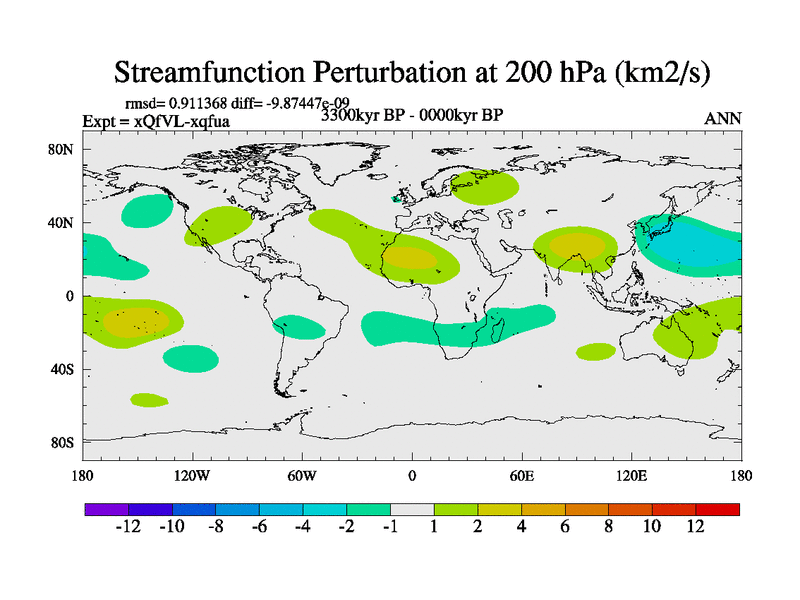 Streamfunction Perturbation at 200 hPa (km2/s)

rmsd= 0.911368 diff= -9.87447e-09
Expt = xQfVL-xqfua
3300kyr BP - 0000kyr BP
ANN

80N
40N
0
40S
80S

180
120W
60W
0
60E
120E
180

-12 -10 -8 -6 -4 -2 -1 1 2 4 6 8 10 12